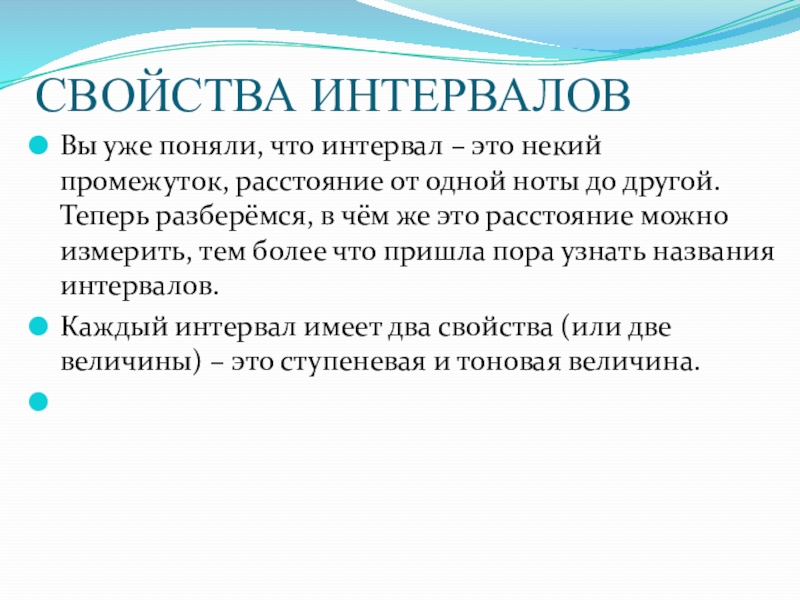 СВОЙСТВА ИНТЕРВАЛОВ

Вы уже поняли, что интервал – это некий промежуток, расстояние от одной ноты до другой. Теперь разберёмся, в чём же это расстояние можно измерить, тем более что пришла пора узнать названия интервалов.

Каждый интервал имеет два свойства (или две величины) – это ступеневая и тоновая величина.